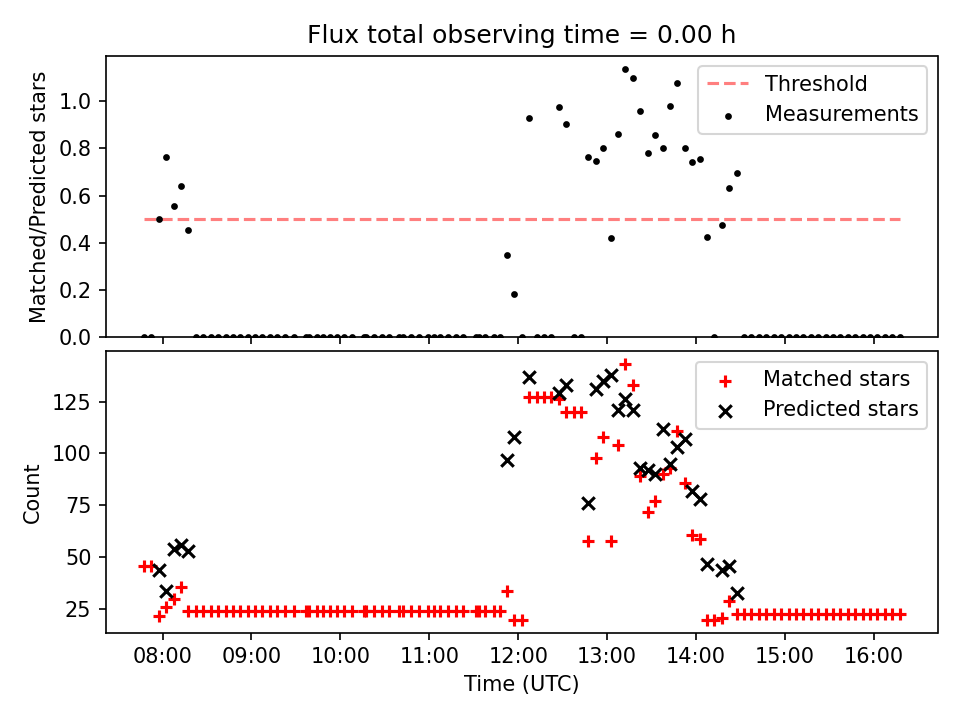 Flux total observing time = 0.00 h

Matched/Predicted stars

1.0
0.8
0.6
0.4
0.2
0.0

Threshold
Measurements

Count

125
100
75
50
25

Matched stars
Predicted stars

08:00
09:00
10:00
11:00
12:00
13:00
14:00
15:00
16:00

Time (UTC)